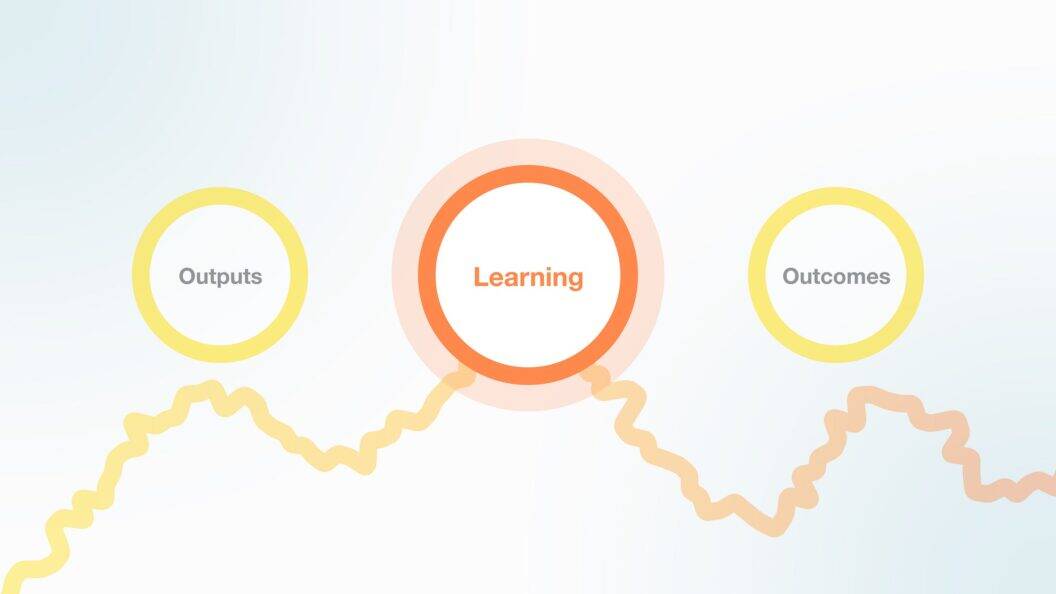 Outputs

Learning

Outcomes